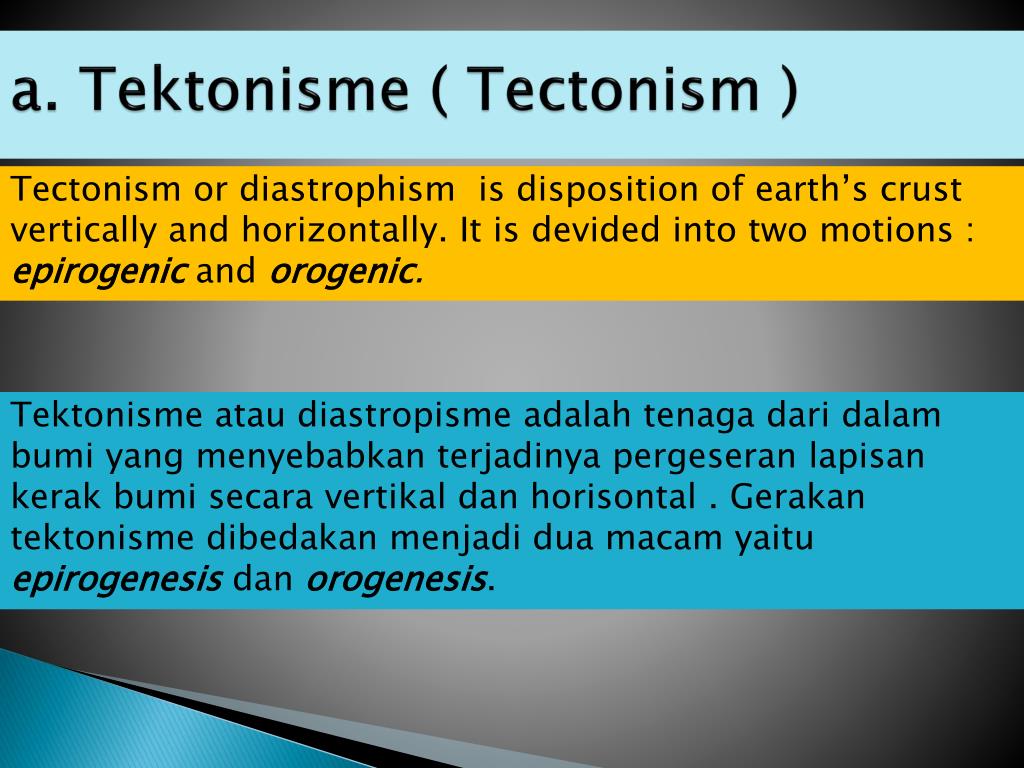 a. Tektonisme ( Tectonism )

Tectonism or diastrophism is disposition of earth's crust vertically and horizontally. It is devided into two motions : epirogenic and orogenic.

Tektonisme atau diastropisme adalah tenaga dari dalam bumi yang menyebabkan terjadinya pergeseran lapisan kerak bumi secara vertikal dan horisontal . Gerakan tektonisme dibedakan menjadi dua macam yaitu epirogenesis dan orogenesis.